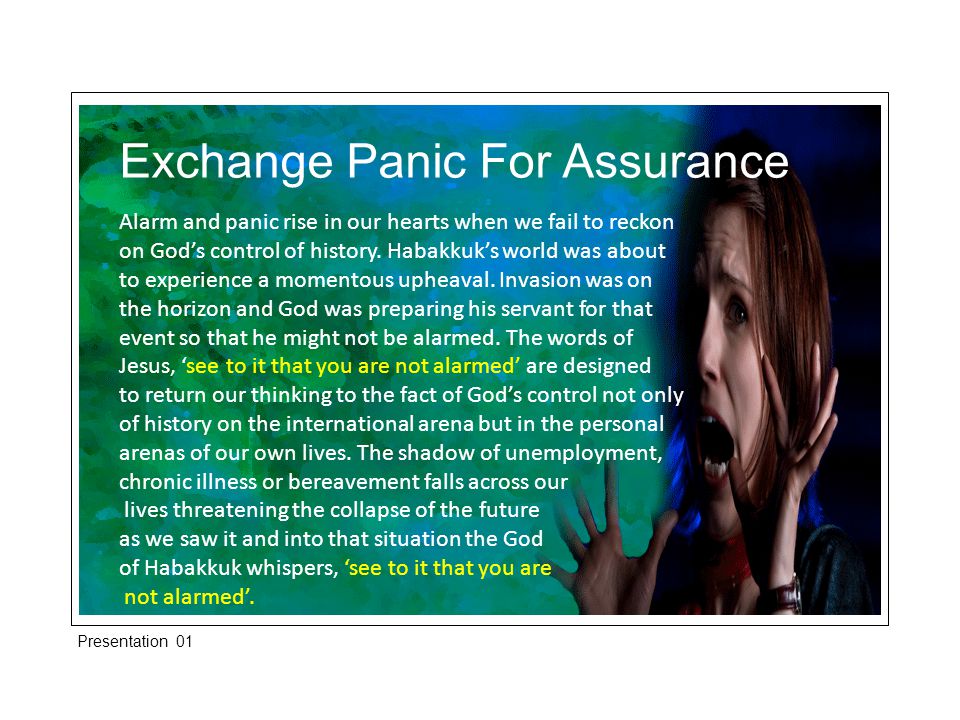 Exchange Panic For Assurance

Alarm and panic rise in our hearts when we fail to reckon on God's control of history. Habakkuk's world was about to experience a momentous upheaval. Invasion was on the horizon and God was preparing his servant for that event so that he might not be alarmed. The words of Jesus, 'see to it that you are not alarmed' are designed to return our thinking to the fact of God's control not only of history on the international arena but in the personal arenas of our own lives. The shadow of unemployment, chronic illness or bereavement falls across our lives threatening the collapse of the future as we saw it and into that situation the God of Habakkuk whispers, 'see to it that you are not alarmed'.

Presentation 01